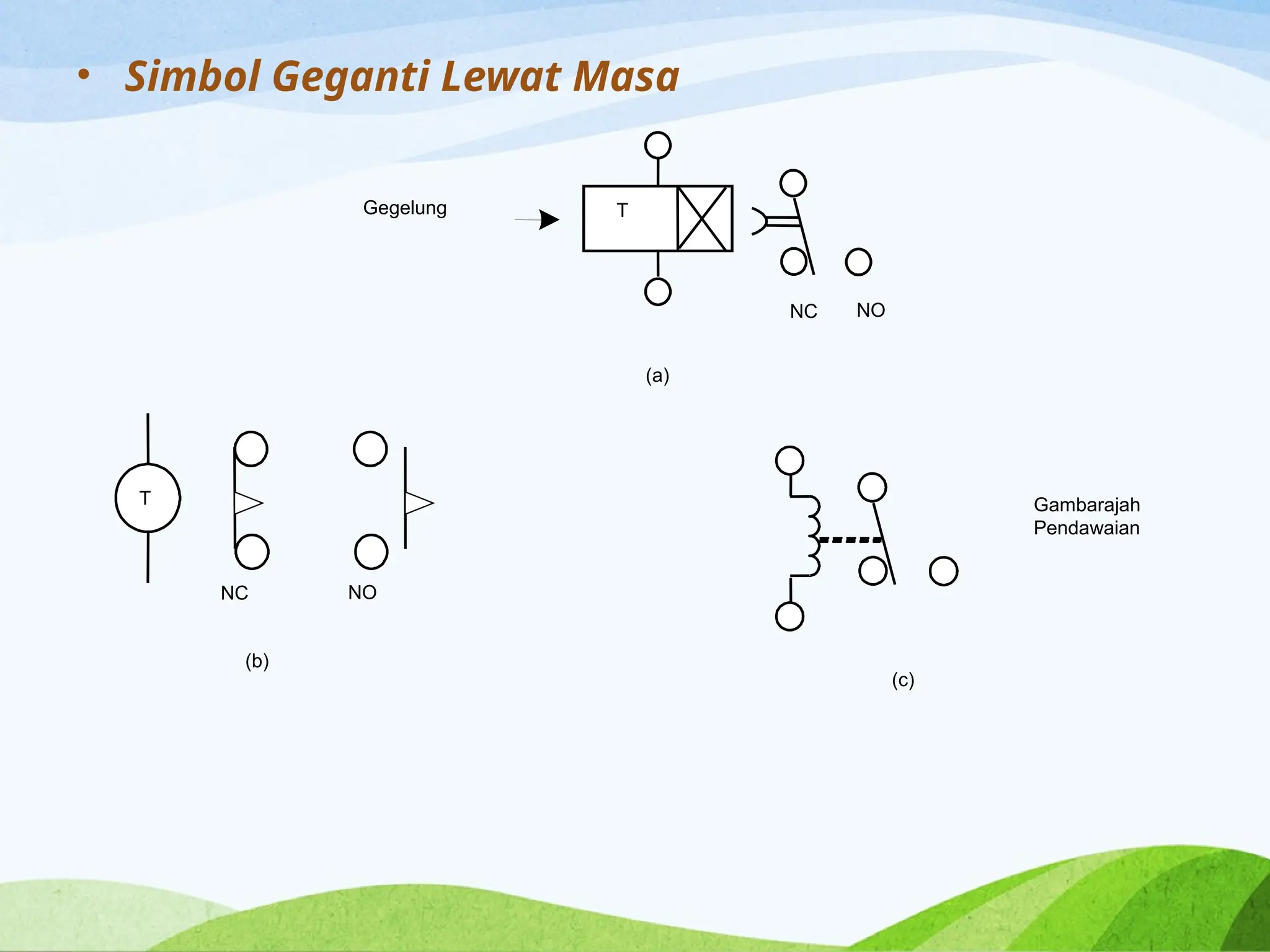 • Simbol Geganti Lewat Masa

Gegelung

T

NC NO

(a)

T

NC NO

(b)

Gambarajah Pendawaian

(c)